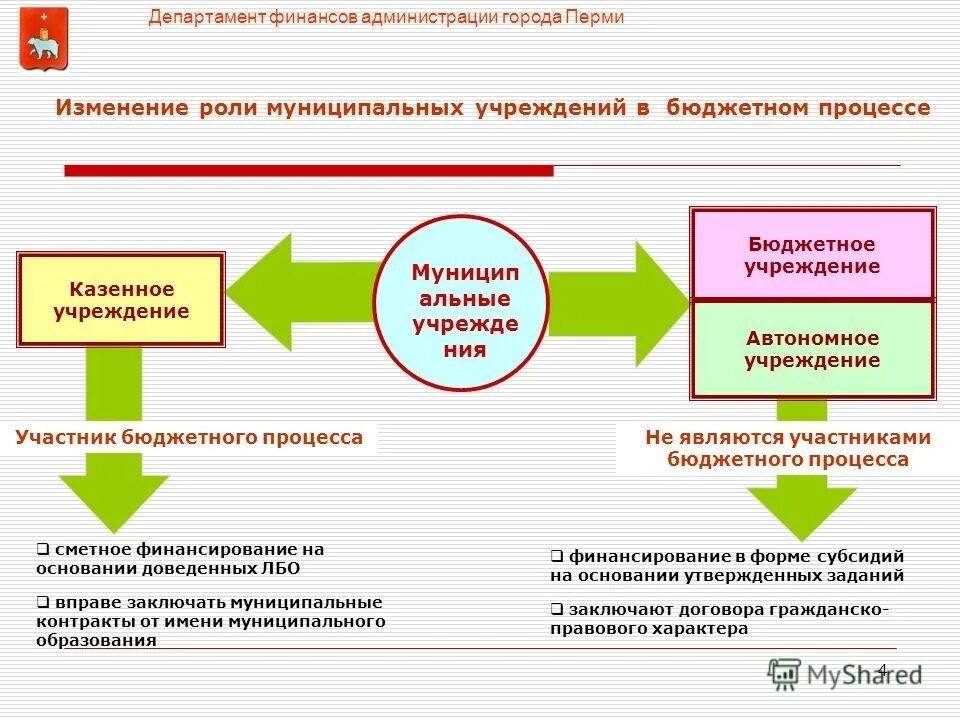 Департамент финансов администрации города Перми

Изменение роли муниципальных учреждений в бюджетном процессе

Казенное учреждение

Муниципальные учреждения

Бюджетное учреждение

Автономное учреждение

Участник бюджетного процесса

Не являются участниками бюджетного процесса

❑ сметное финансирование на основании доведенных ЛБО

❑ вправе заключать муниципальные контракты от имени муниципального образования

❑ финансирование в форме субсидий на основании утвержденных заданий

❑ заключают договора гражданско-правового характера

4

MyShared